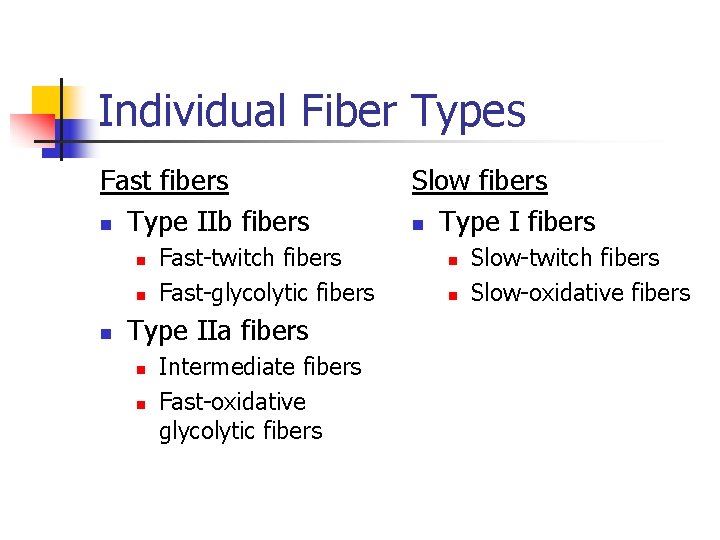 Individual Fiber Types

Fast fibers
- Type IIb fibers
  - Fast-twitch fibers
  - Fast-glycolytic fibers
- Type IIa fibers
  - Intermediate fibers
  - Fast-oxidative glycolytic fibers

Slow fibers
- Type I fibers
  - Slow-twitch fibers
  - Slow-oxidative fibers